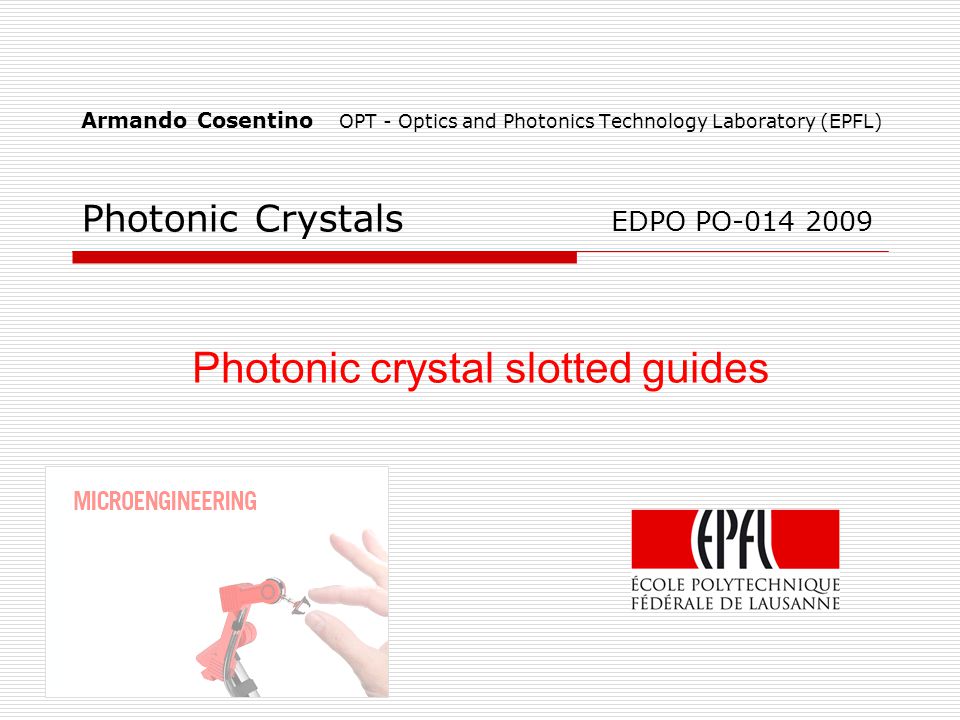 Armando Cosentino OPT - Optics and Photonics Technology Laboratory (EPFL)

Photonic Crystals EDPO PO-014 2009

Photonic crystal slotted guides

MICROENGINEERING

EPFL
ÉCOLE POLYTECHNIQUE
FÉDÉRALE DE LAUSANNE